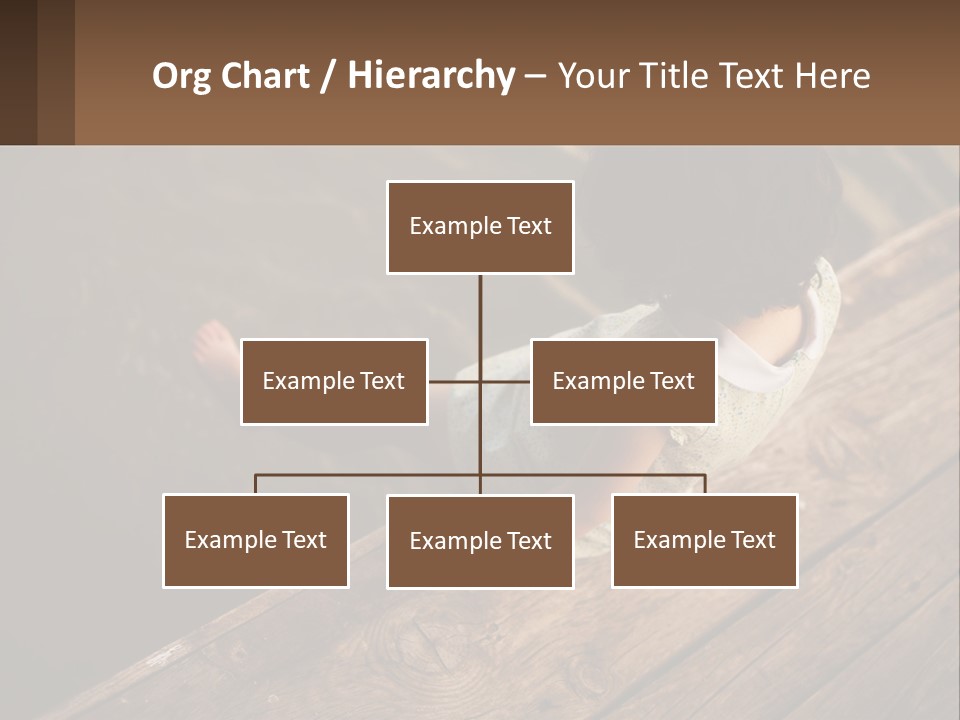 Org Chart / Hierarchy – Your Title Text Here

Example Text

Example Text

Example Text

Example Text

Example Text

Example Text